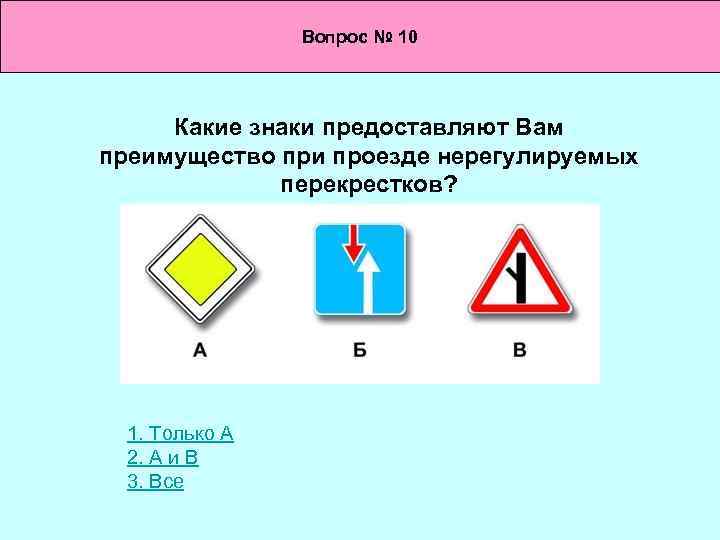 Вопрос № 10

Какие знаки предоставляют Вам преимущество при проезде нерегулируемых перекрестков?

А Б В

1. Только А
2. А и В
3. Все